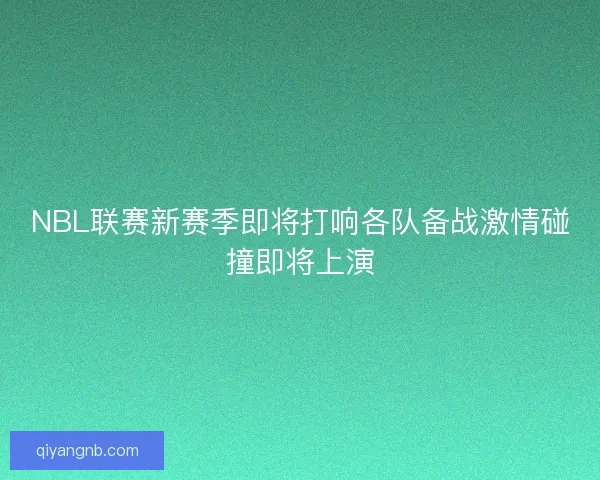 NBL联赛新赛季即将打响各队备战激情碰撞即将上演

qiyangnb.com